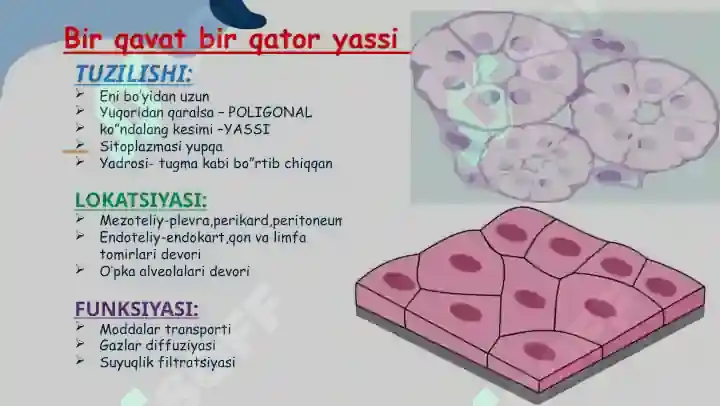 Bir qavat bir qator yassi

TUZILISHI:
➢ Eni bo'yidan uzun
➢ Yuqoridan qaralsa – POLIGONAL
➢ ko"ndalang kesimi –YASSI
➢ Sitoplazmasi yupqa
➢ Yadrosi- tugma kabi bo"rtib chiqqan

LOKATSIYASI:
➢ Mezoteliy-plevra,perikard,peritoneum
➢ Endoteliy-endokart,qon va limfa tomirlari devori
➢ O'pka alveolalari devori

FUNKSIYASI:
➢ Moddalar transporti
➢ Gazlar diffuziyasi
➢ Suyuqlik filtratsiyasi